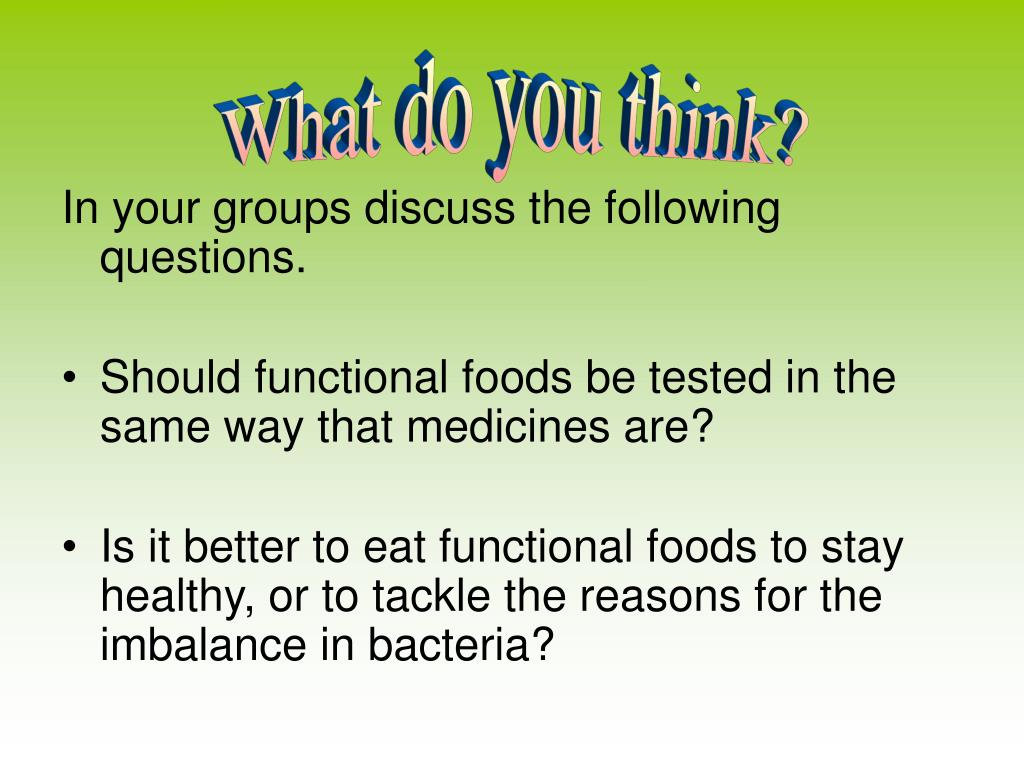 What do you think?

In your groups discuss the following questions.

• Should functional foods be tested in the same way that medicines are?

• Is it better to eat functional foods to stay healthy, or to tackle the reasons for the imbalance in bacteria?